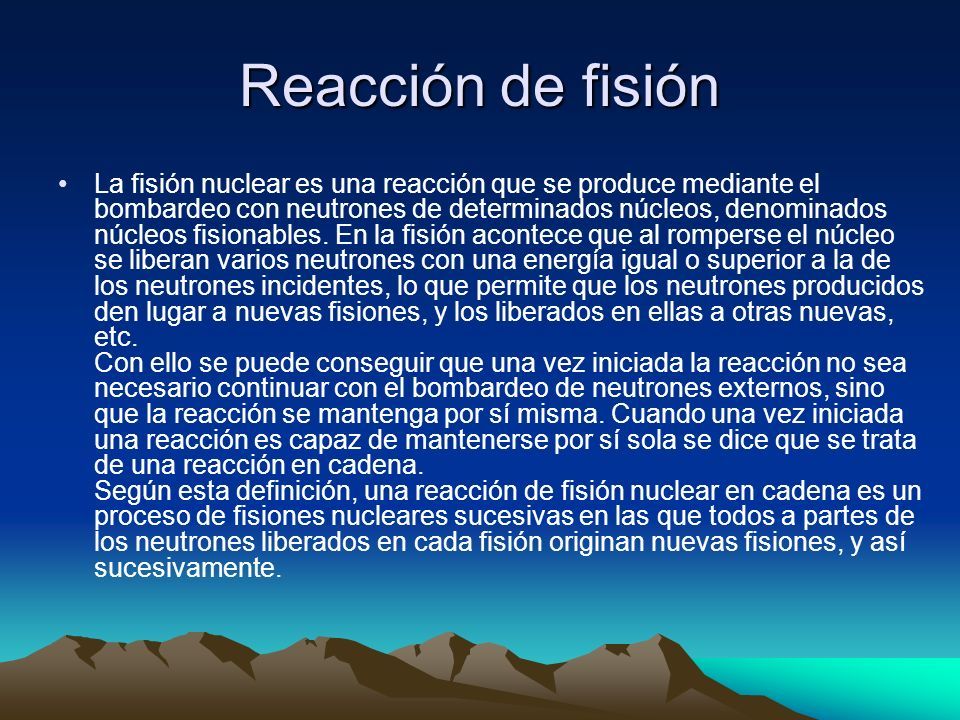 Reacción de fisión

• La fisión nuclear es una reacción que se produce mediante el bombardeo con neutrones de determinados núcleos, denominados núcleos fisionables. En la fisión acontece que al romperse el núcleo se liberan varios neutrones con una energía igual o superior a la de los neutrones incidentes, lo que permite que los neutrones producidos den lugar a nuevas fisiones, y los liberados en ellas a otras nuevas, etc.
Con ello se puede conseguir que una vez iniciada la reacción no sea necesario continuar con el bombardeo de neutrones externos, sino que la reacción se mantenga por sí misma. Cuando una vez iniciada una reacción es capaz de mantenerse por sí sola se dice que se trata de una reacción en cadena.
Según esta definición, una reacción de fisión nuclear en cadena es un proceso de fisiones nucleares sucesivas en las que todos a partes de los neutrones liberados en cada fisión originan nuevas fisiones, y así sucesivamente.